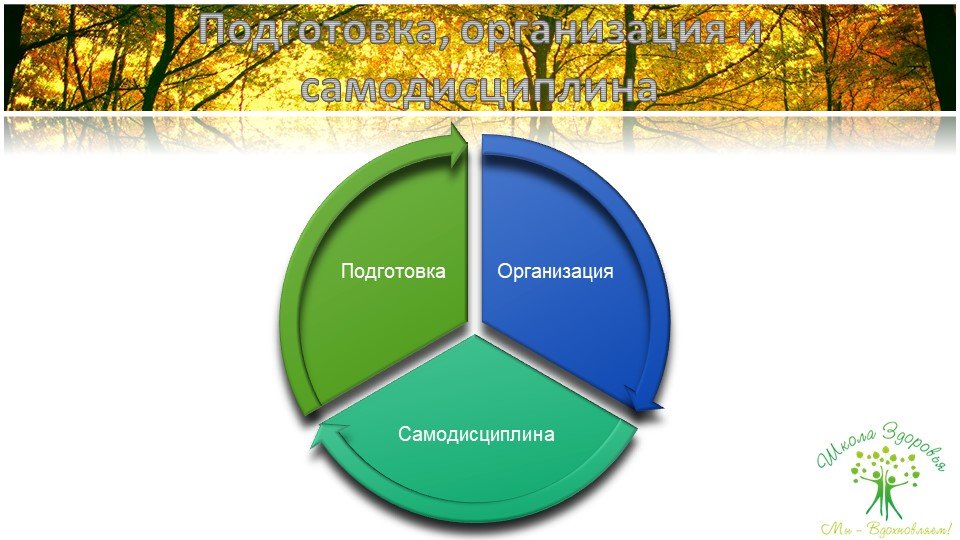 Подготовка, организация и самодисциплина

Подготовка

Организация

Самодисциплина

Школа Здоровья

Мы – Вдохновляем!